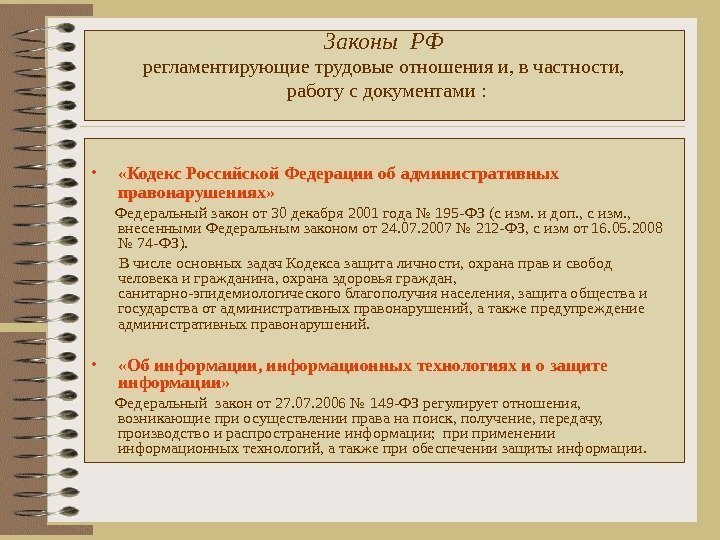 Законы РФ
регламентирующие трудовые отношения и, в частности, работу с документами :

• «Кодекс Российской Федерации об административных правонарушениях»

Федеральный закон от 30 декабря 2001 года № 195-ФЗ (с изм. и доп., с изм., внесенными Федеральным законом от 24.07.2007 № 212-ФЗ, с изм от 16.05.2008 № 74-ФЗ).

В числе основных задач Кодекса защита личности, охрана прав и свобод человека и гражданина, охрана здоровья граждан, санитарно-эпидемиологического благополучия населения, защита общества и государства от административных правонарушений, а также предупреждение административных правонарушений.

• «Об информации, информационных технологиях и о защите информации»

Федеральный закон от 27.07.2006 № 149-ФЗ регулирует отношения, возникающие при осуществлении права на поиск, получение, передачу, производство и распространение информации; при применении информационных технологий, а также при обеспечении защиты информации.